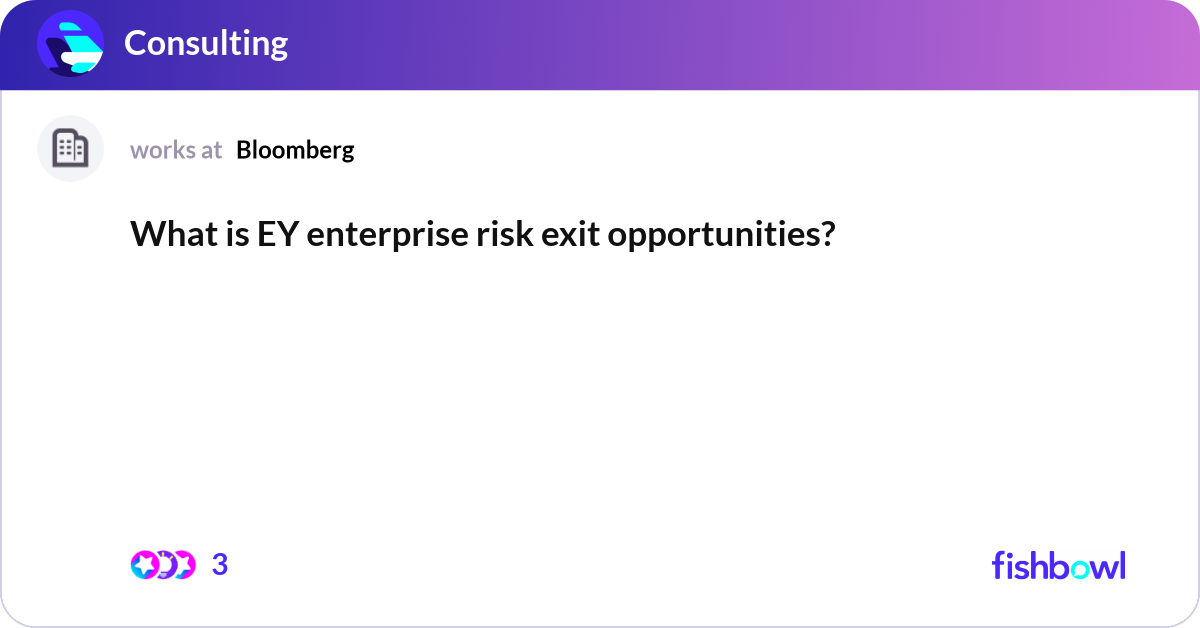 Consulting

works at Bloomberg

What is EY enterprise risk exit opportunities?

3

fishbowl